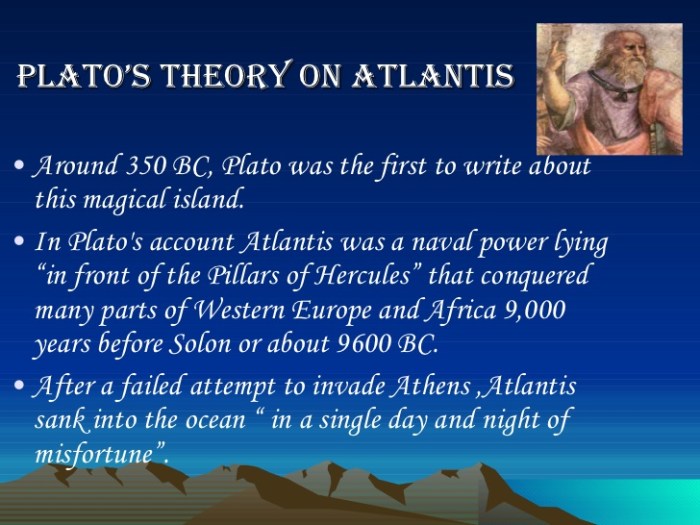 PLATO'S THEORY ON ATLANTIS

• Around 350 BC, Plato was the first to write about this magical island.

• In Plato's account Atlantis was a naval power lying "in front of the Pillars of Hercules" that conquered many parts of Western Europe and Africa 9,000 years before Solon or about 9600 BC.

• After a failed attempt to invade Athens ,Atlantis sank into the ocean " in a single day and night of misfortune".